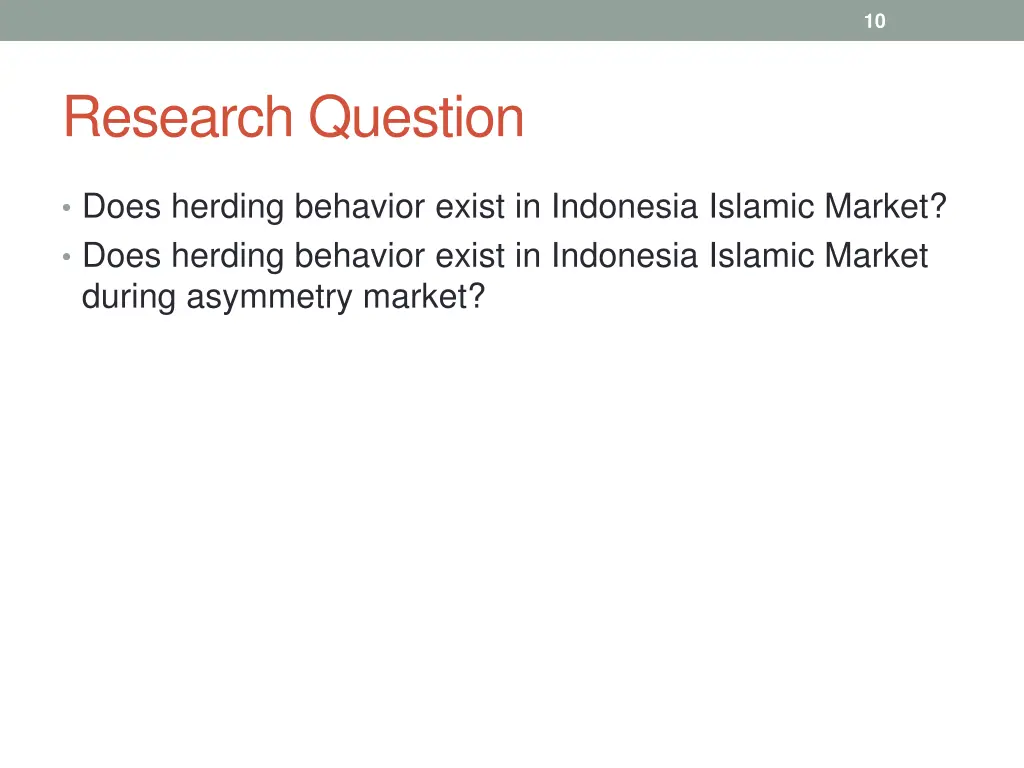 10

Research Question

• Does herding behavior exist in Indonesia Islamic Market?
• Does herding behavior exist in Indonesia Islamic Market during asymmetry market?